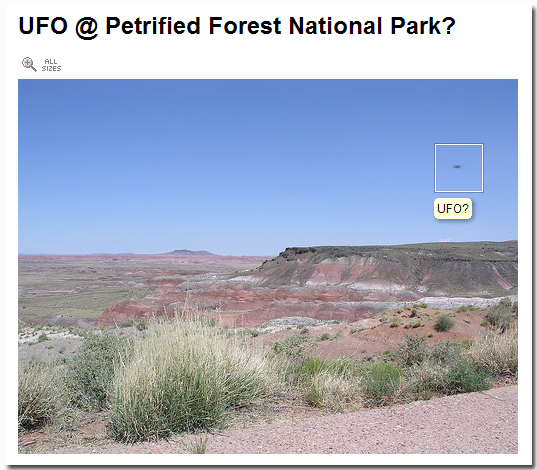 UFO @ Petrified Forest National Park?

ALL SIZES

UFO?